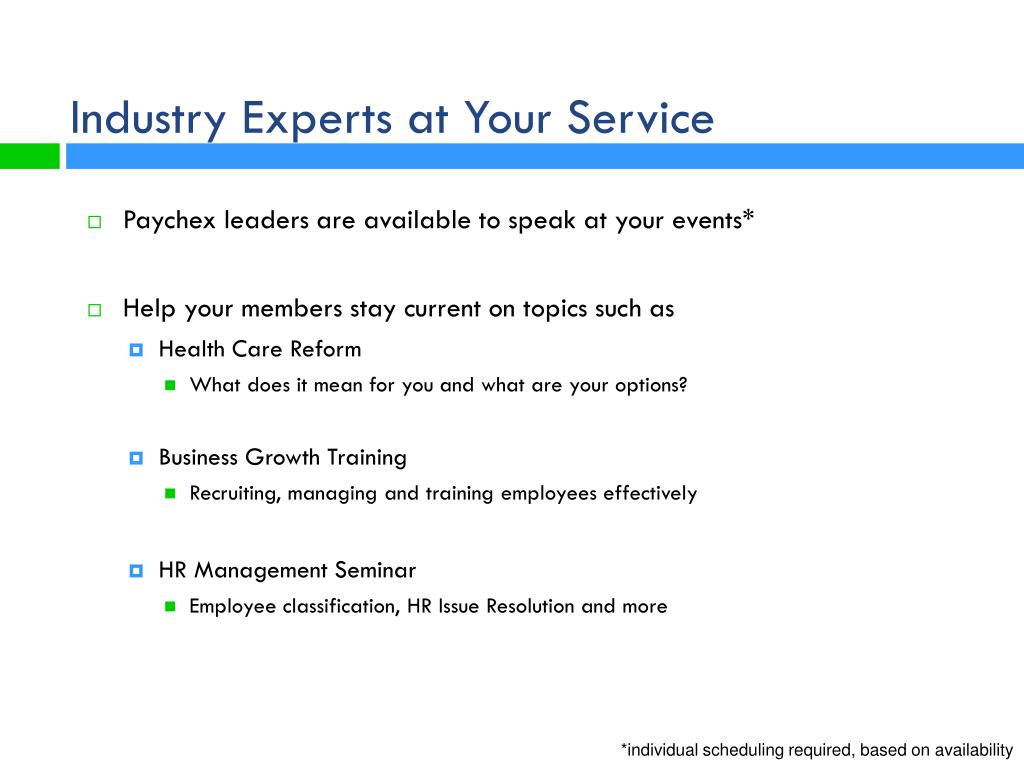 Industry Experts at Your Service

Paychex leaders are available to speak at your events*

Help your members stay current on topics such as

Health Care Reform

What does it mean for you and what are your options?

Business Growth Training

Recruiting, managing and training employees effectively

HR Management Seminar

Employee classification, HR Issue Resolution and more

*individual scheduling required, based on availability